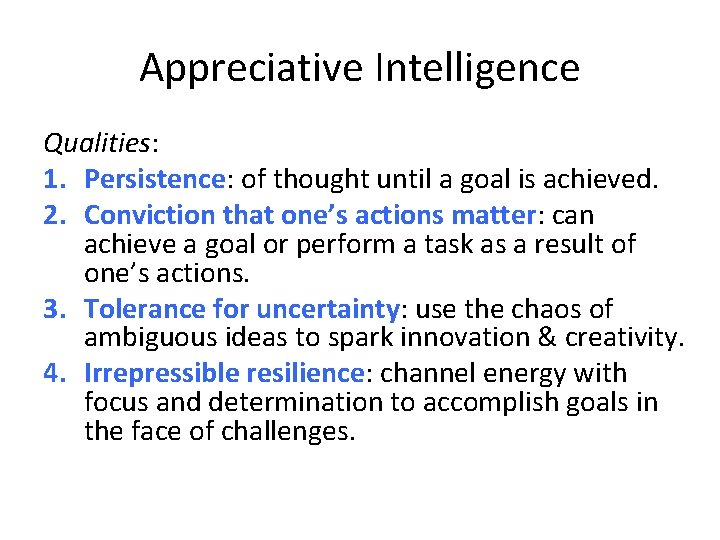 Appreciative Intelligence

Qualities:

1. Persistence: of thought until a goal is achieved.
2. Conviction that one's actions matter: can achieve a goal or perform a task as a result of one's actions.
3. Tolerance for uncertainty: use the chaos of ambiguous ideas to spark innovation & creativity.
4. Irrepressible resilience: channel energy with focus and determination to accomplish goals in the face of challenges.